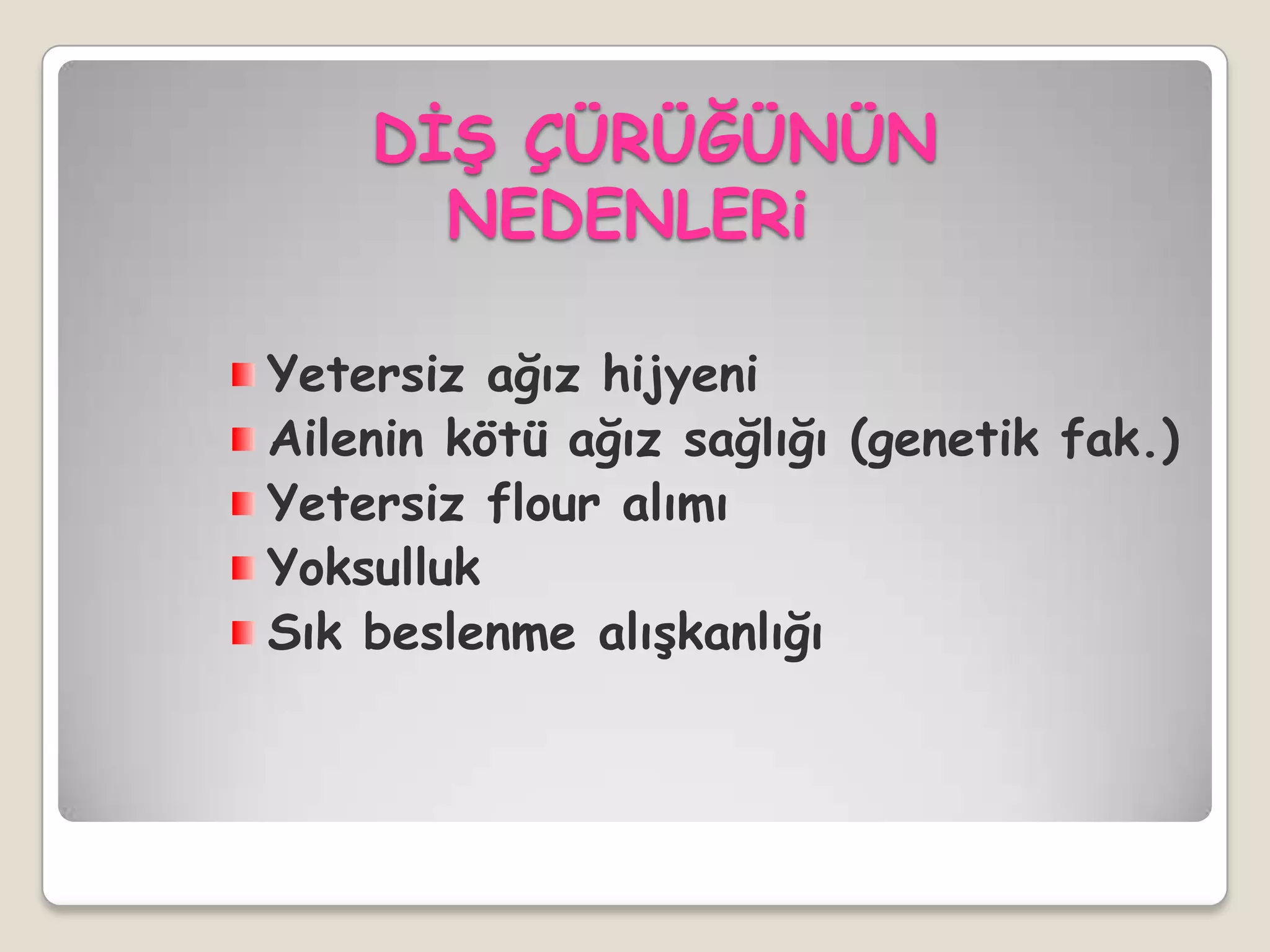 DİŞ ÇÜRÜĞÜNÜN NEDENLERi

Yetersiz ağız hijyeni
Ailenin kötü ağız sağlığı (genetik fak.)
Yetersiz flour alımı
Yoksulluk
Sık beslenme alışkanlığı